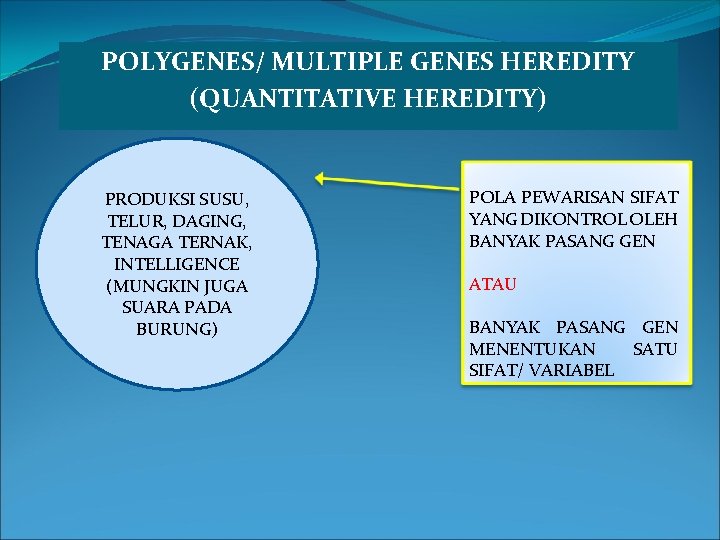 POLYGENES/ MULTIPLE GENES HEREDITY (QUANTITATIVE HEREDITY)

PRODUKSI SUSU, TELUR, DAGING, TENAGA TERNAK, INTELLIGENCE (MUNGKIN JUGA SUARA PADA BURUNG)

POLA PEWARISAN SIFAT YANG DIKONTROL OLEH BANYAK PASANG GEN

ATAU

BANYAK PASANG GEN MENENTUKAN SATU SIFAT/ VARIABEL